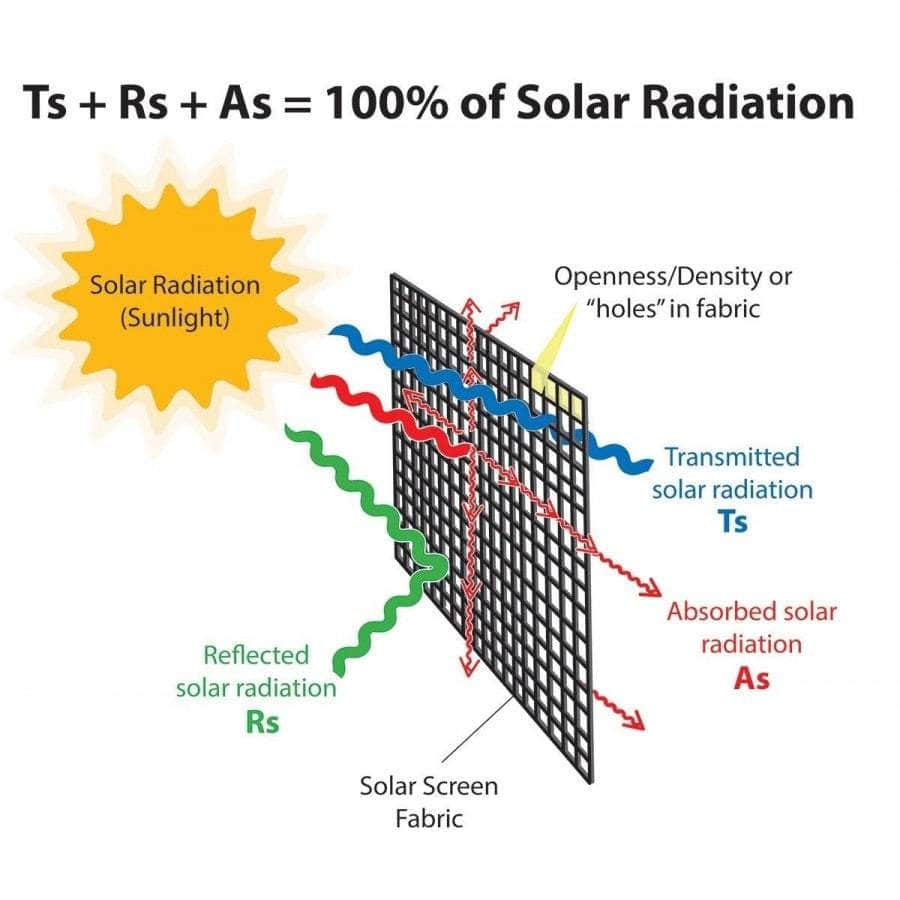 Ts + Rs + As = 100% of Solar Radiation

Solar Radiation (Sunlight)

Openness/Density or "holes" in fabric

Transmitted solar radiation
Ts

Absorbed solar radiation
As

Reflected solar radiation
Rs

Solar Screen Fabric